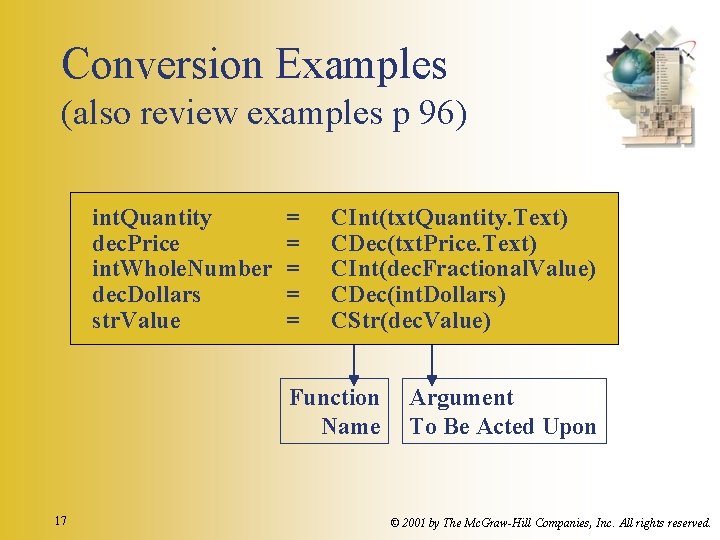 Conversion Examples
(also review examples p 96)

intQuantity = CInt(txtQuantity.Text)
decPrice = CDec(txtPrice.Text)
intWholeNumber = CInt(decFractionalValue)
decDollars = CDec(intDollars)
strValue = CStr(decValue)

Function Name

Argument To Be Acted Upon

17

© 2001 by The McGraw-Hill Companies, Inc. All rights reserved.